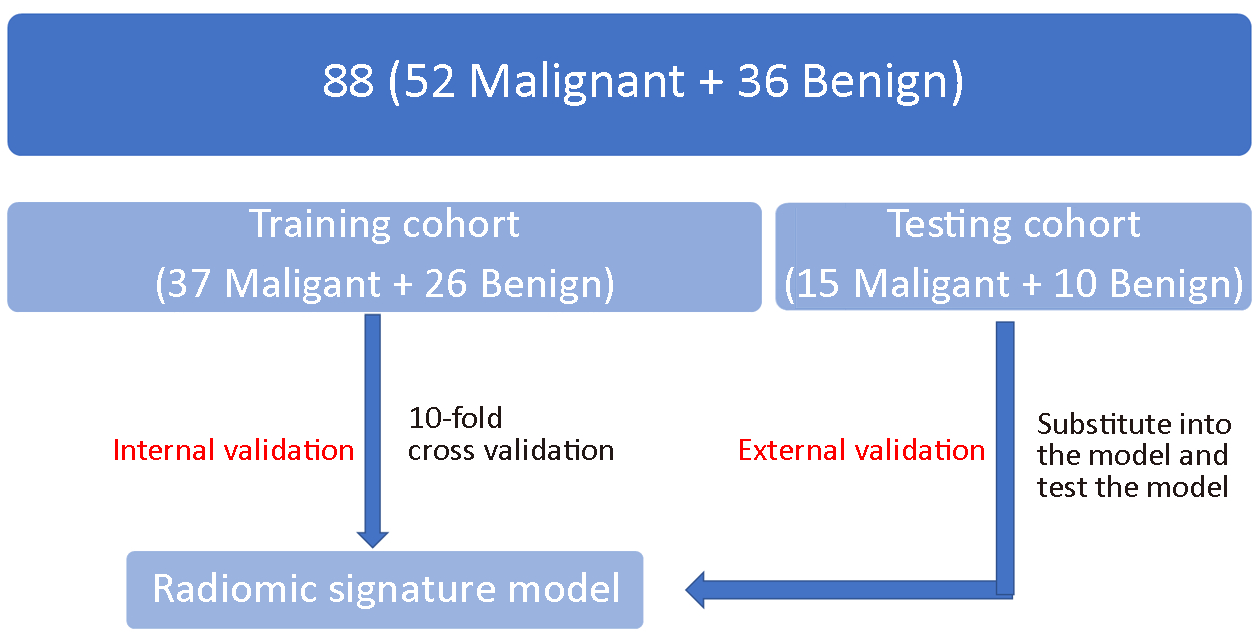 88 (52 Malignant + 36 Benign)

Training cohort
(37 Maligant + 26 Benign)

Testing cohort
(15 Maligant + 10 Benign)

Internal validation

10-fold
cross validation

External validation

Substitute into the model and test the model

Radiomic signature model